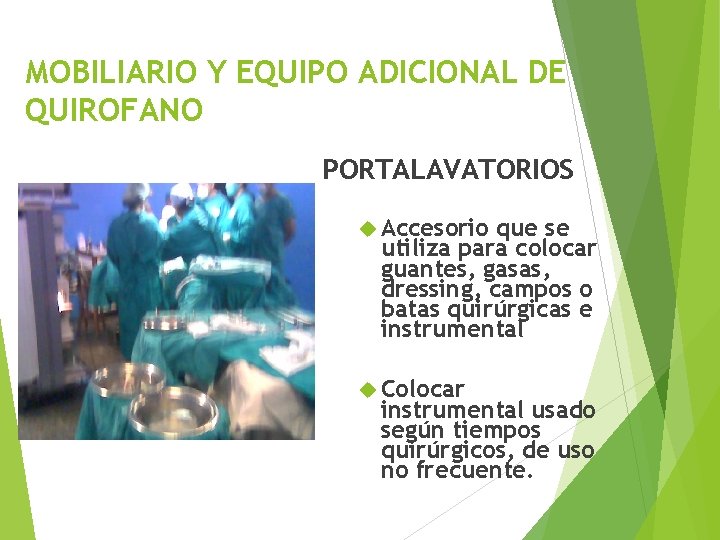 MOBILIARIO Y EQUIPO ADICIONAL DE QUIROFANO

PORTALAVATORIOS

Accesorio que se utiliza para colocar guantes, gasas, dressing, campos o batas quirúrgicas e instrumental

Colocar instrumental usado según tiempos quirúrgicos, de uso no frecuente.